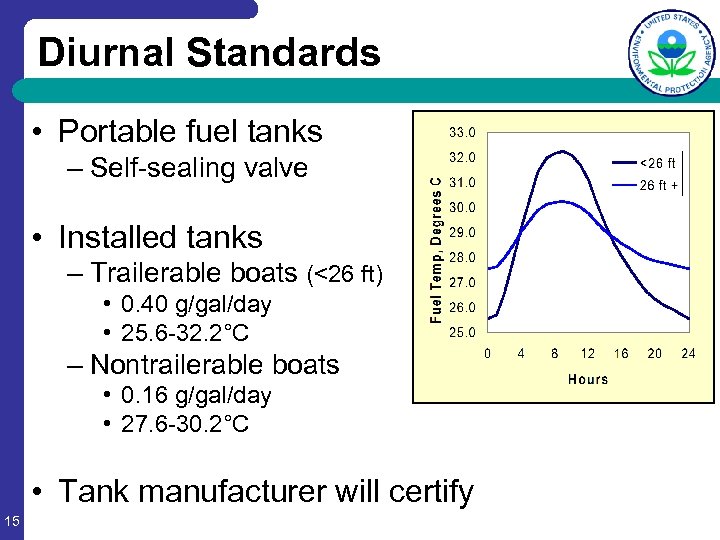 Diurnal Standards

UNITED STATES ENVIRONMENTAL PROTECTION AGENCY

• Portable fuel tanks
– Self-sealing valve

• Installed tanks
– Trailerable boats (<26 ft)
• 0.40 g/gal/day
• 25.6-32.2°C
– Nontrailerable boats
• 0.16 g/gal/day
• 27.6-30.2°C

• Tank manufacturer will certify

Fuel Temp, Degrees C
33.0
32.0
31.0
30.0
29.0
28.0
27.0
26.0
25.0
0 4 8 12 16 20 24
Hours
<26 ft
26 ft +

15